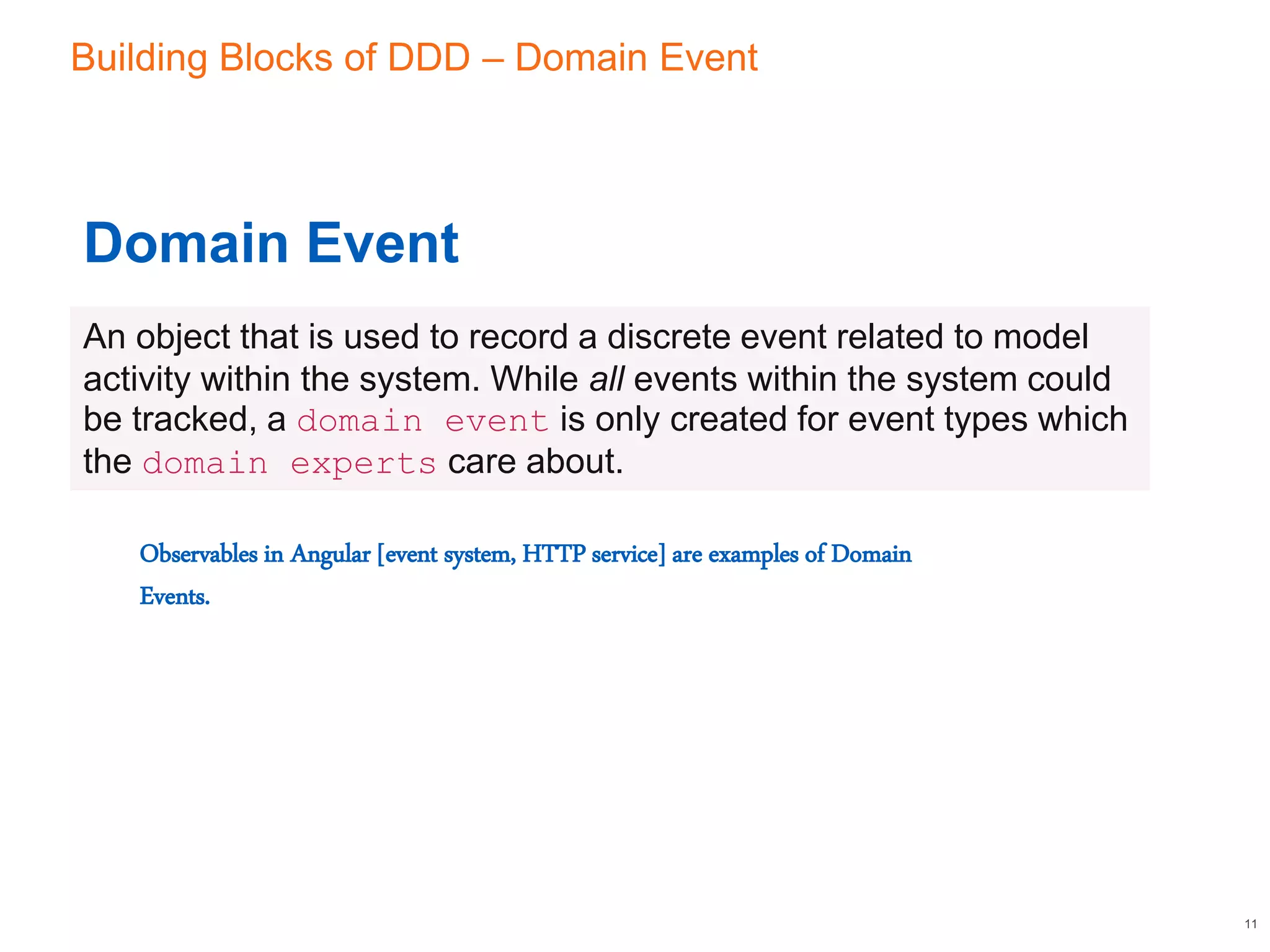 Building Blocks of DDD – Domain Event

Domain Event

An object that is used to record a discrete event related to model activity within the system. While all events within the system could be tracked, a domain event is only created for event types which the domain experts care about.

Observables in Angular [event system, HTTP service] are examples of Domain Events.

11